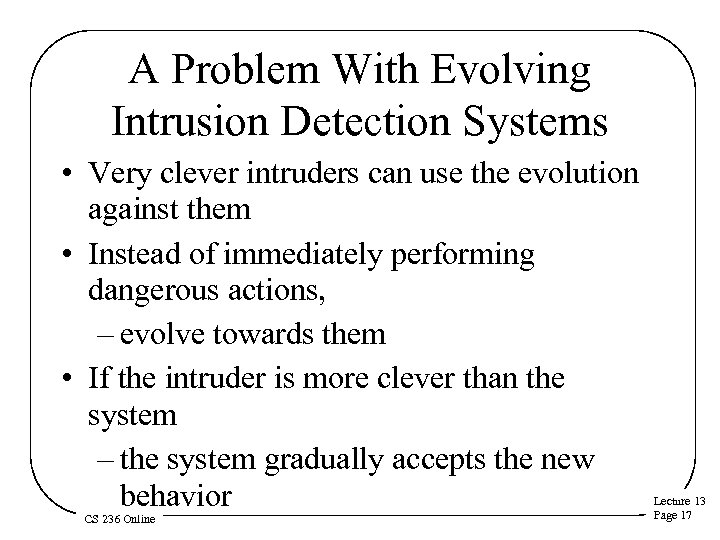 A Problem With Evolving Intrusion Detection Systems

• Very clever intruders can use the evolution against them

• Instead of immediately performing dangerous actions,

– evolve towards them

• If the intruder is more clever than the system

– the system gradually accepts the new behavior

CS 236 Online

Lecture 13
Page 17